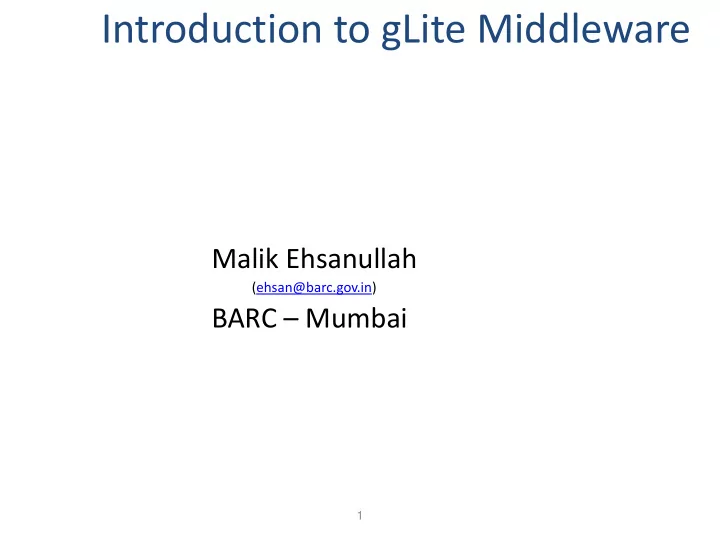 Introduction to gLite Middleware

Malik Ehsanullah
(ehsan@barc.gov.in)
BARC – Mumbai

1